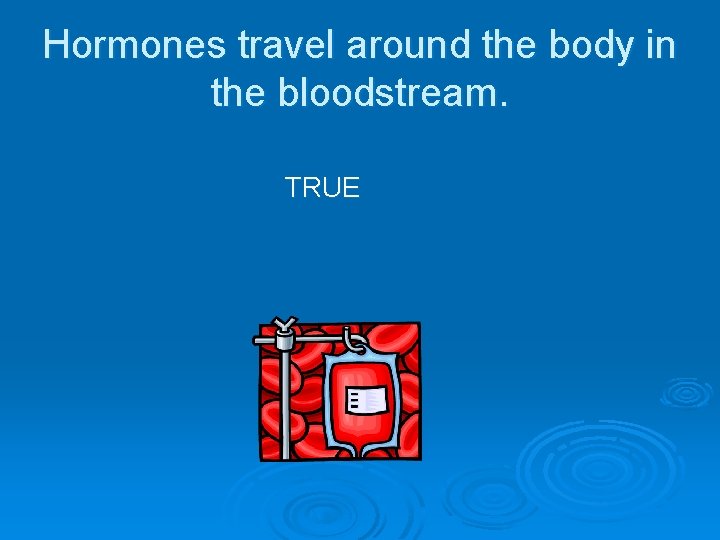 Hormones travel around the body in the bloodstream.

TRUE